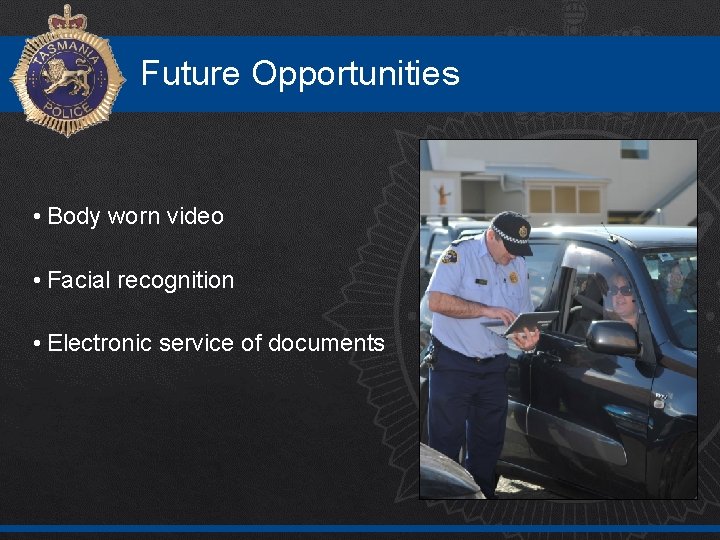 TASMANIA POLICE

Future Opportunities

• Body worn video

• Facial recognition

• Electronic service of documents